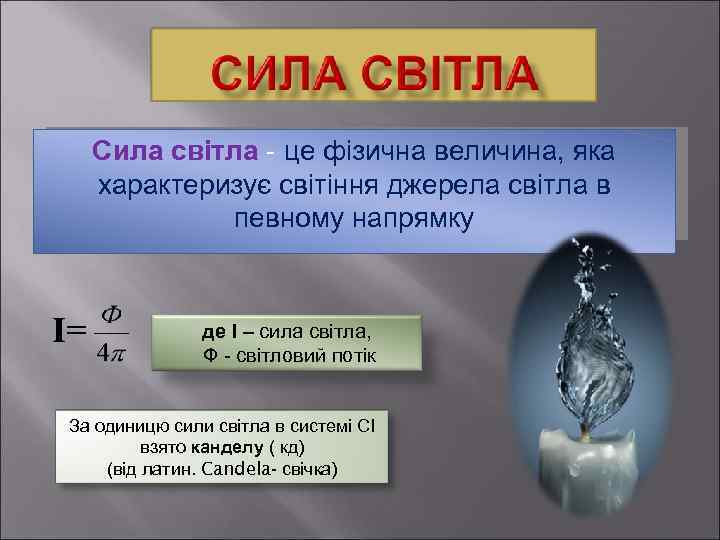 СИЛА СВІТЛА

Сила світла - це фізична величина, яка характеризує світіння джерела світла в певному напрямку

$I = \frac{\Phi}{4\pi}$

де I – сила світла,
Ф - світловий потік

За одиницю сили світла в системі СІ взято канделу ( кд)
(від латин. Candela- свічка)